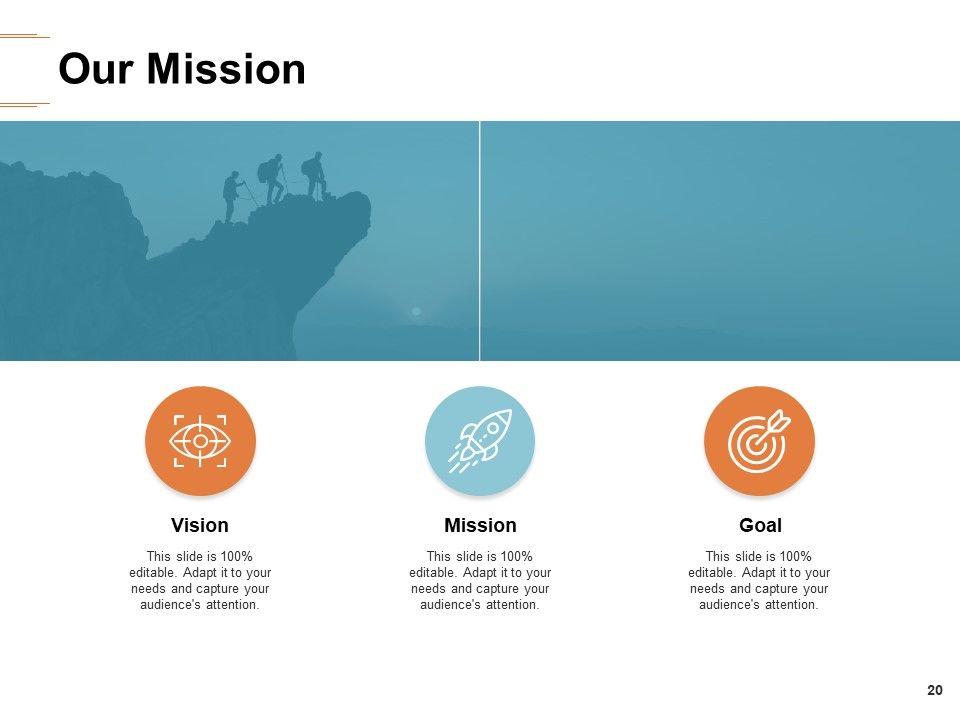 Our Mission

Vision

This slide is 100% editable. Adapt it to your needs and capture your audience's attention.

Mission

This slide is 100% editable. Adapt it to your needs and capture your audience's attention.

Goal

This slide is 100% editable. Adapt it to your needs and capture your audience's attention.

20